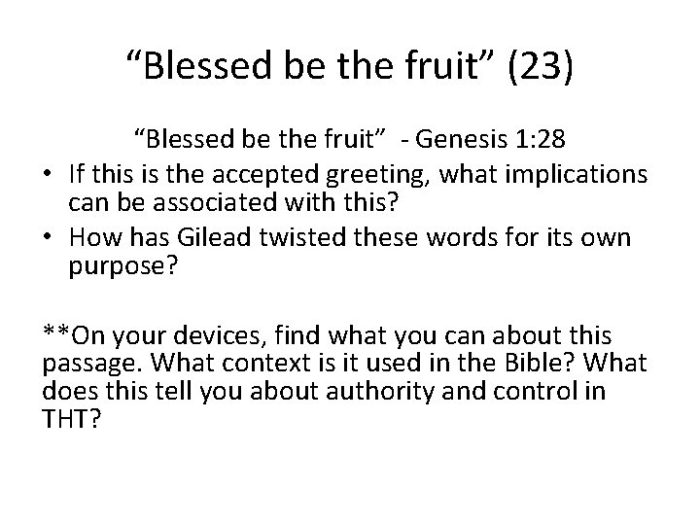 “Blessed be the fruit” (23)

“Blessed be the fruit” - Genesis 1:28

• If this is the accepted greeting, what implications can be associated with this?
• How has Gilead twisted these words for its own purpose?

**On your devices, find what you can about this passage. What context is it used in the Bible? What does this tell you about authority and control in THT?